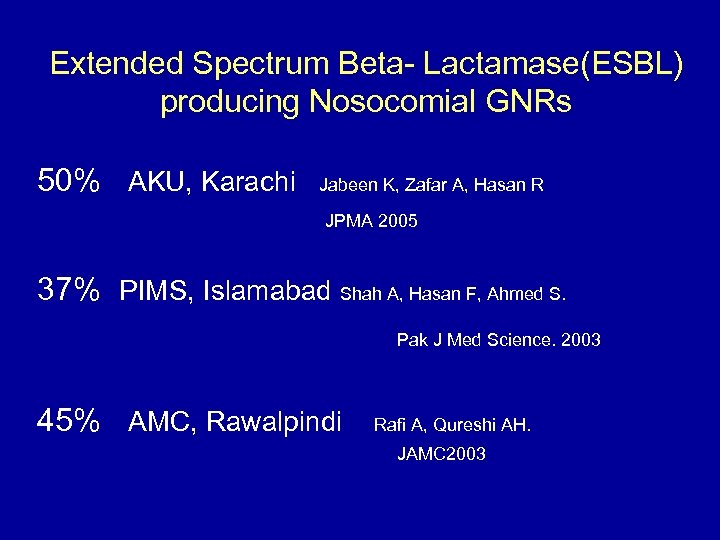 Extended Spectrum Beta- Lactamase(ESBL) producing Nosocomial GNRs

50% AKU, Karachi Jabeen K, Zafar A, Hasan R
JPMA 2005

37% PIMS, Islamabad Shah A, Hasan F, Ahmed S.
Pak J Med Science. 2003

45% AMC, Rawalpindi Rafi A, Qureshi AH.
JAMC2003